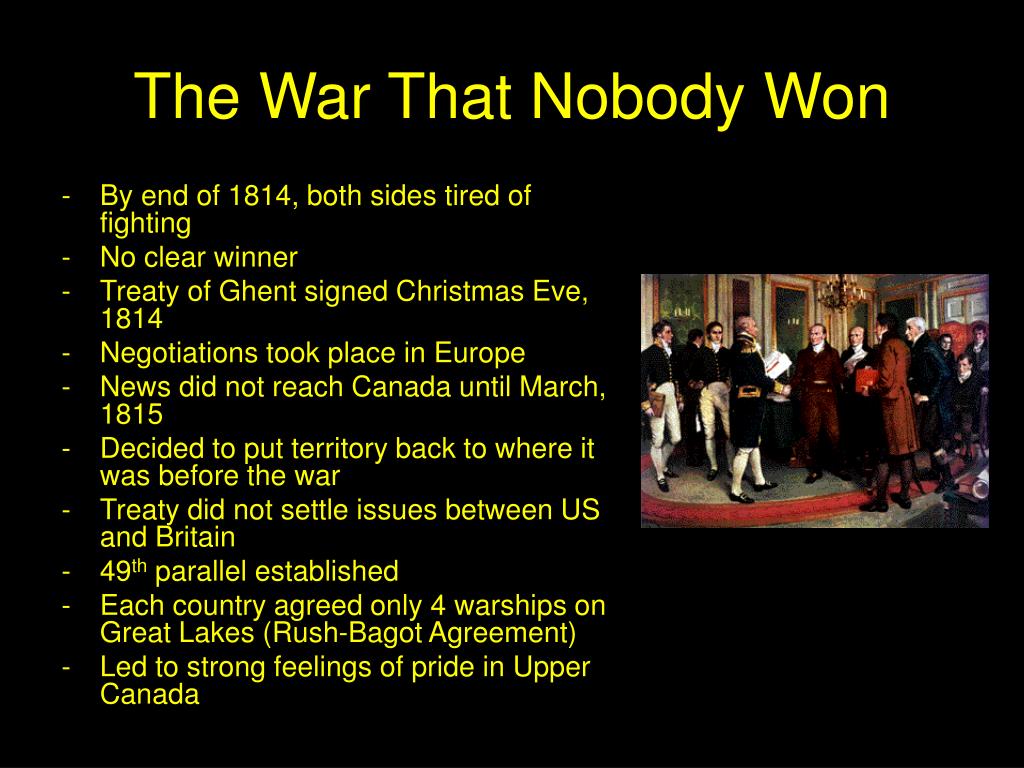 The War That Nobody Won

- By end of 1814, both sides tired of fighting
- No clear winner
- Treaty of Ghent signed Christmas Eve, 1814
- Negotiations took place in Europe
- News did not reach Canada until March, 1815
- Decided to put territory back to where it was before the war
- Treaty did not settle issues between US and Britain
- 49$^{th}$ parallel established
- Each country agreed only 4 warships on Great Lakes (Rush-Bagot Agreement)
- Led to strong feelings of pride in Upper Canada